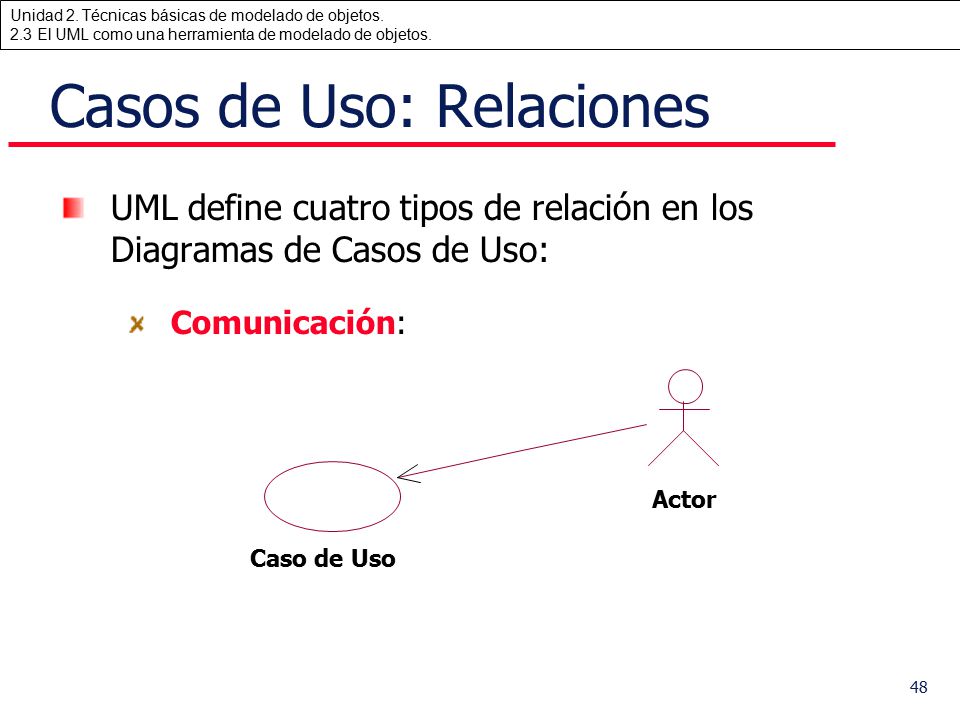 Unidad 2. Técnicas básicas de modelado de objetos.
2.3 El UML como una herramienta de modelado de objetos.

Casos de Uso: Relaciones

UML define cuatro tipos de relación en los Diagramas de Casos de Uso:

Comunicación:

Actor

Caso de Uso

48